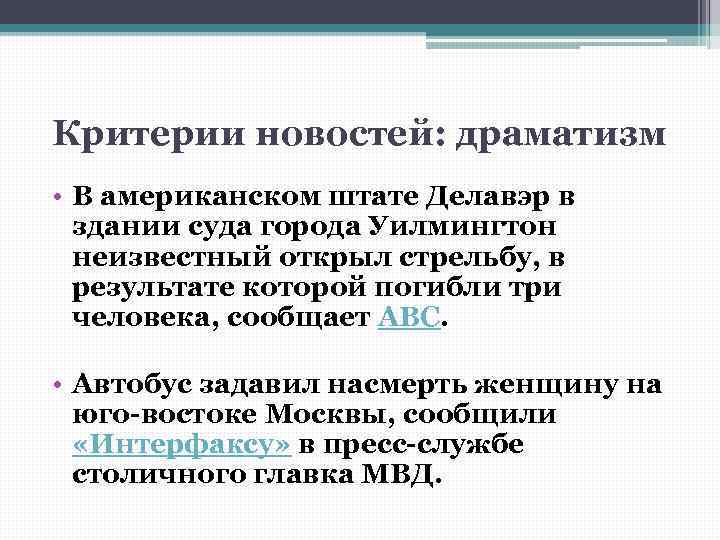 Критерии новостей: драматизм

• В американском штате Делавэр в здании суда города Уилмингтон неизвестный открыл стрельбу, в результате которой погибли три человека, сообщает ABC.

• Автобус задавил насмерть женщину на юго-востоке Москвы, сообщили «Интерфаксу» в пресс-службе столичного главка МВД.